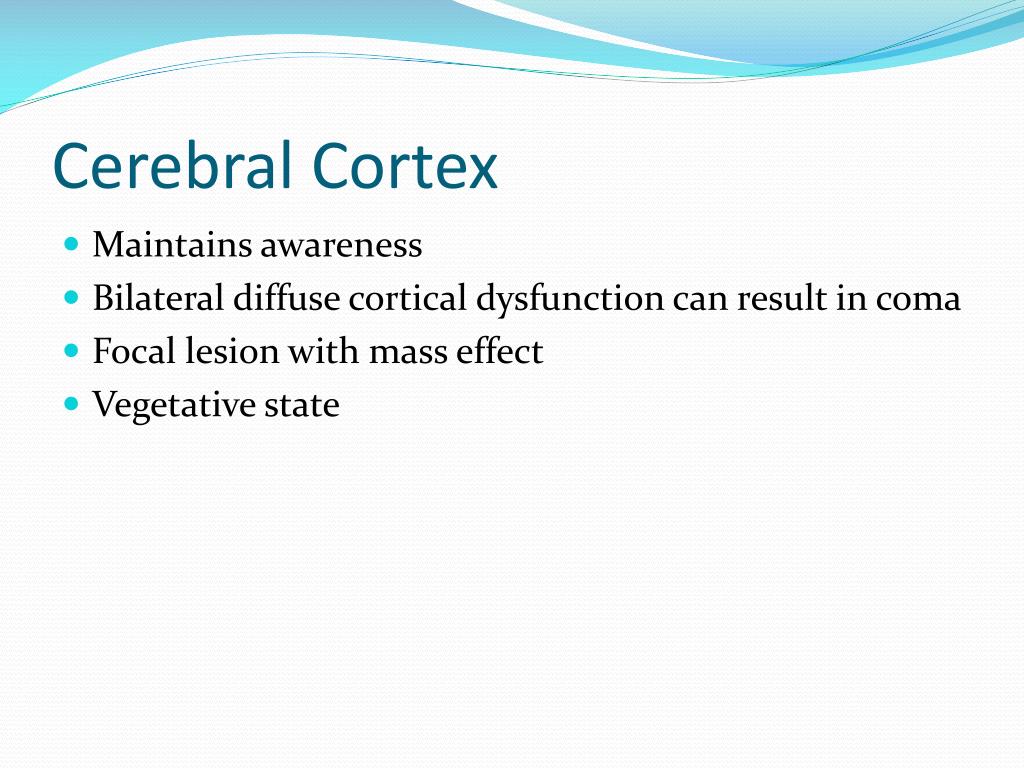 Cerebral Cortex

- Maintains awareness
- Bilateral diffuse cortical dysfunction can result in coma
- Focal lesion with mass effect
- Vegetative state